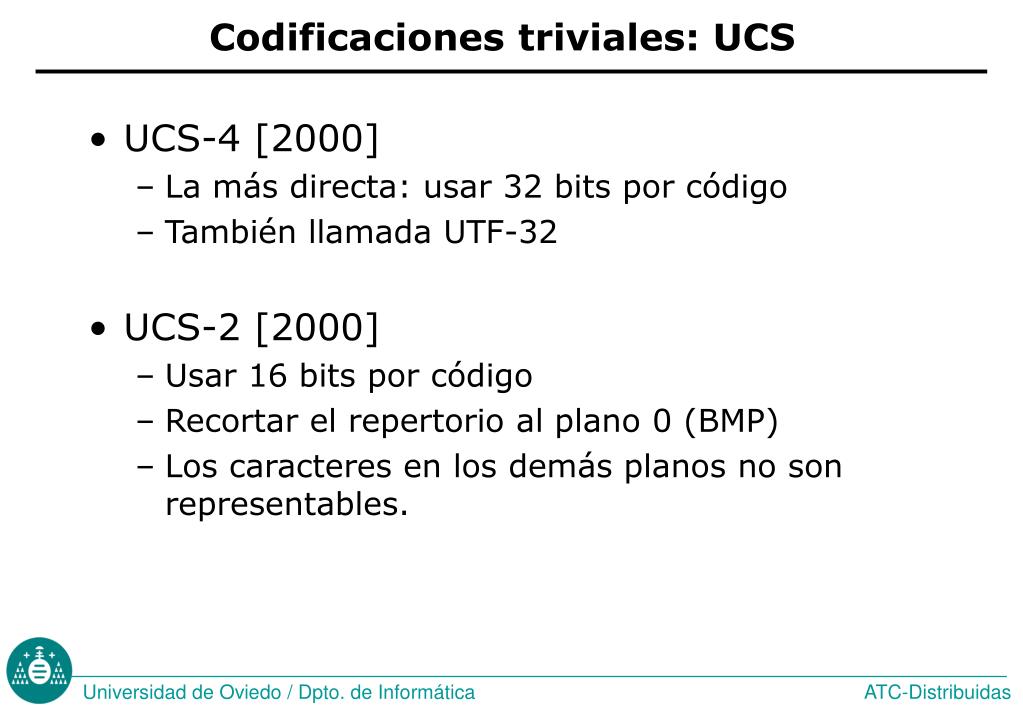 Codificaciones triviales: UCS

• UCS-4 [2000]
– La más directa: usar 32 bits por código
– También llamada UTF-32

• UCS-2 [2000]
– Usar 16 bits por código
– Recortar el repertorio al plano 0 (BMP)
– Los caracteres en los demás planos no son representables.

Universidad de Oviedo / Dpto. de Informática

ATC-Distribuidas